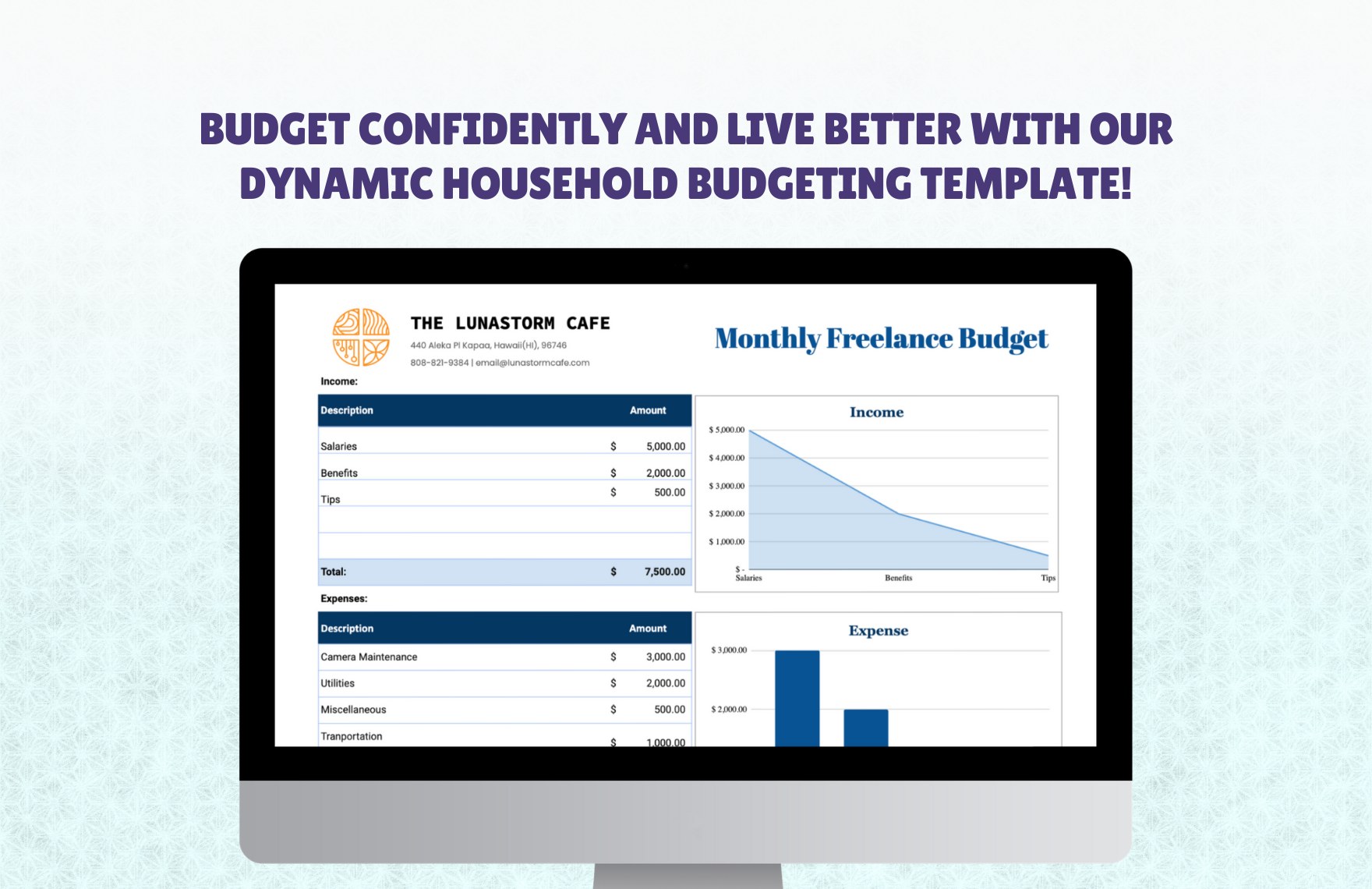 BUDGET CONFIDENTLY AND LIVE BETTER WITH OUR DYNAMIC HOUSEHOLD BUDGETING TEMPLATE!

THE LUNASTORM CAFE
440 Aleka Pl Kapaa, Hawaii(HI), 96746
808-821-9384 | email@lunastormcafe.com

Monthly Freelance Budget

Income:

| Description | Amount |
|---|---|
| Salaries | $ 5,000.00 |
| Benefits | $ 2,000.00 |
| Tips | $ 500.00 |
| | |
| | |
| Total: | $ 7,500.00 |

Income
$ 5,000.00
$ 4,000.00
$ 3,000.00
$ 2,000.00
$ 1,000.00
$ -
Salaries
Benefits
Tips

Expenses:

| Description | Amount |
|---|---|
| Camera Maintenance | $ 3,000.00 |
| Utilities | $ 2,000.00 |
| Miscellaneous | $ 500.00 |
| Tranportation | $ 1,000.00 |

Expense
$ 3,000.00
$ 2,000.00